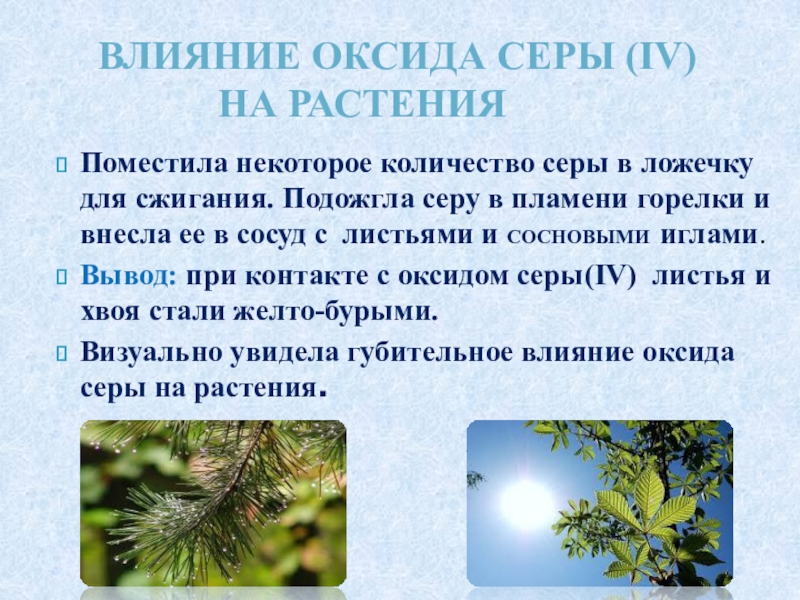 ВЛИЯНИЕ ОКСИДА СЕРЫ (IV) НА РАСТЕНИЯ

Поместила некоторое количество серы в ложечку для сжигания. Подожгла серу в пламени горелки и внесла ее в сосуд с листьями и сосновыми иглами.

Вывод: при контакте с оксидом серы(IV) листья и хвоя стали желто-бурыми.

Визуально увидела губительное влияние оксида серы на растения.